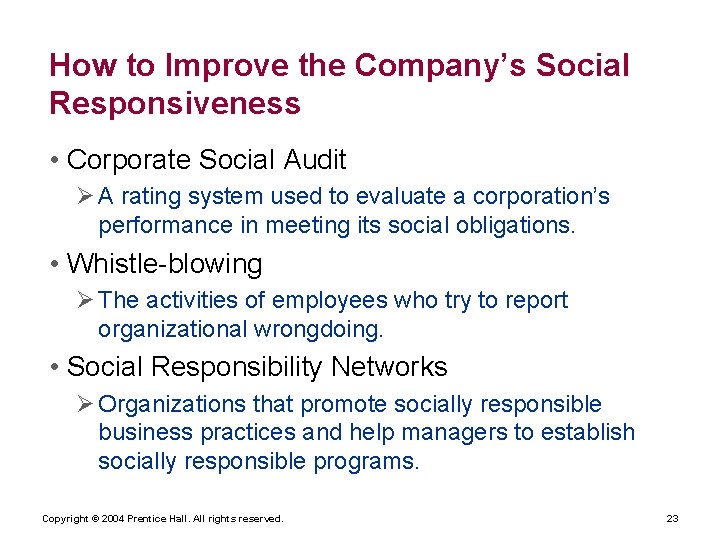 How to Improve the Company's Social Responsiveness

• Corporate Social Audit

➢ A rating system used to evaluate a corporation's performance in meeting its social obligations.

• Whistle-blowing

➢ The activities of employees who try to report organizational wrongdoing.

• Social Responsibility Networks

➢ Organizations that promote socially responsible business practices and help managers to establish socially responsible programs.

Copyright © 2004 Prentice Hall. All rights reserved.

23